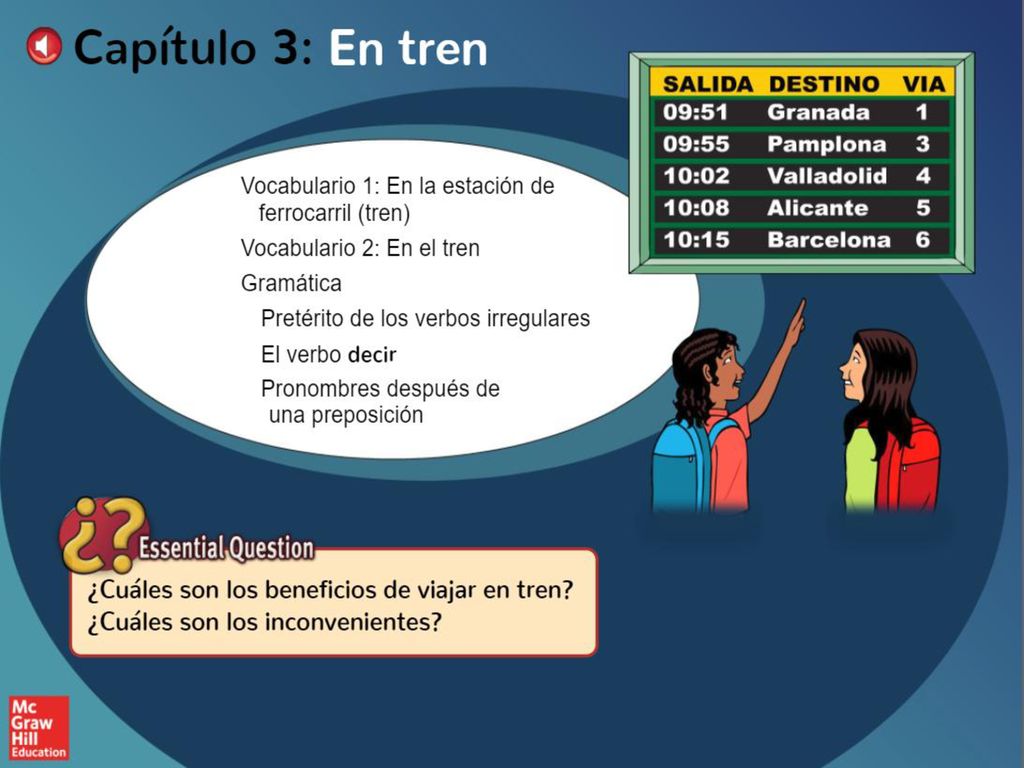 Capítulo 3: En tren

| SALIDA | DESTINO | VIA |
|---|---|---|
| 09:51 | Granada | 1 |
| 09:55 | Pamplona | 3 |
| 10:02 | Valladolid | 4 |
| 10:08 | Alicante | 5 |
| 10:15 | Barcelona | 6 |

Vocabulario 1: En la estación de ferrocarril (tren)

Vocabulario 2: En el tren

Gramática

Pretérito de los verbos irregulares

El verbo decir

Pronombres después de una preposición

¿? Essential Question

¿Cuáles son los beneficios de viajar en tren?
¿Cuáles son los inconvenientes?

Mc Graw Hill Education